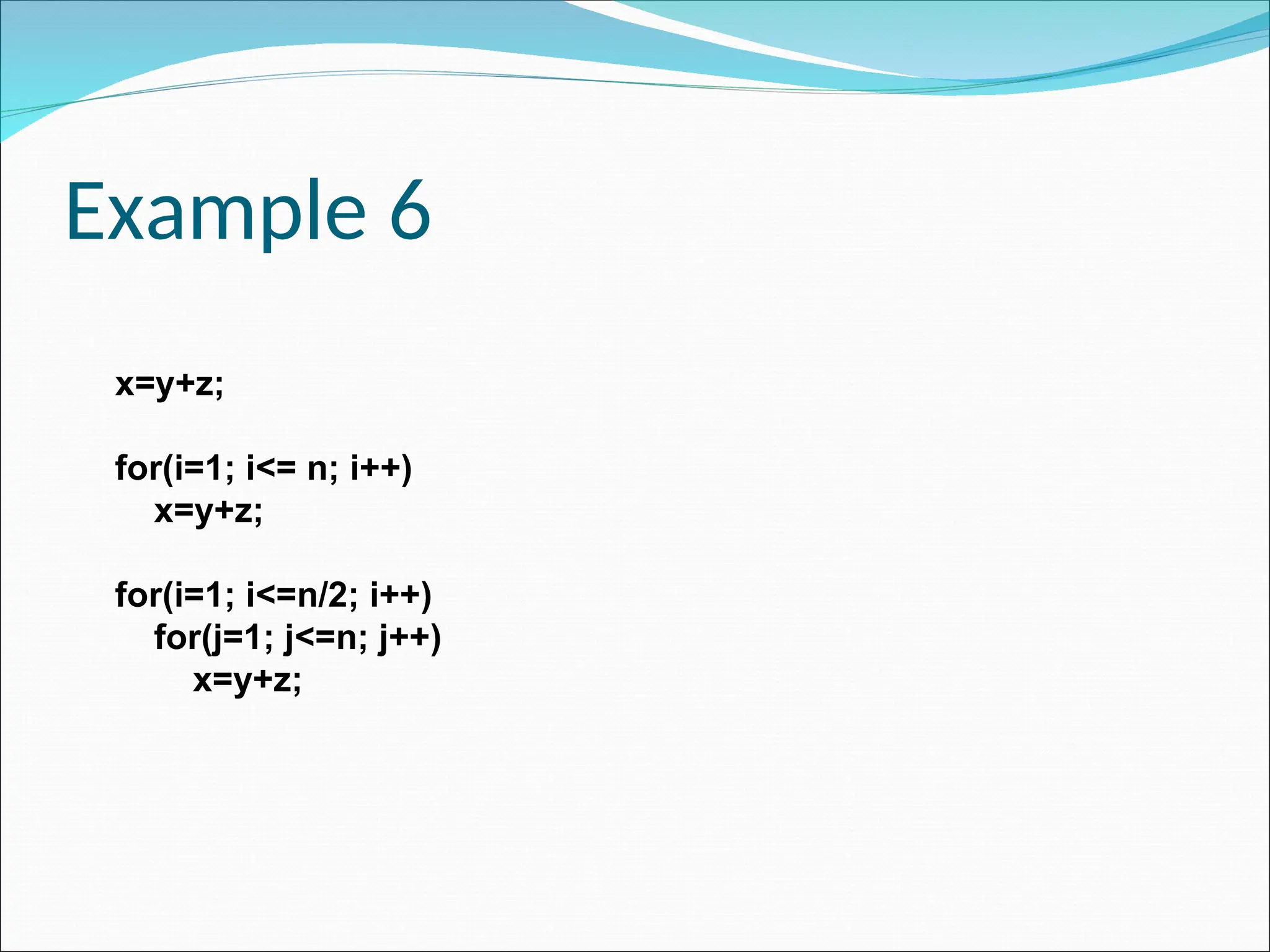 Example 6

x=y+z;

for(i=1; i<= n; i++)
    x=y+z;

for(i=1; i<=n/2; i++)
    for(j=1; j<=n; j++)
        x=y+z;